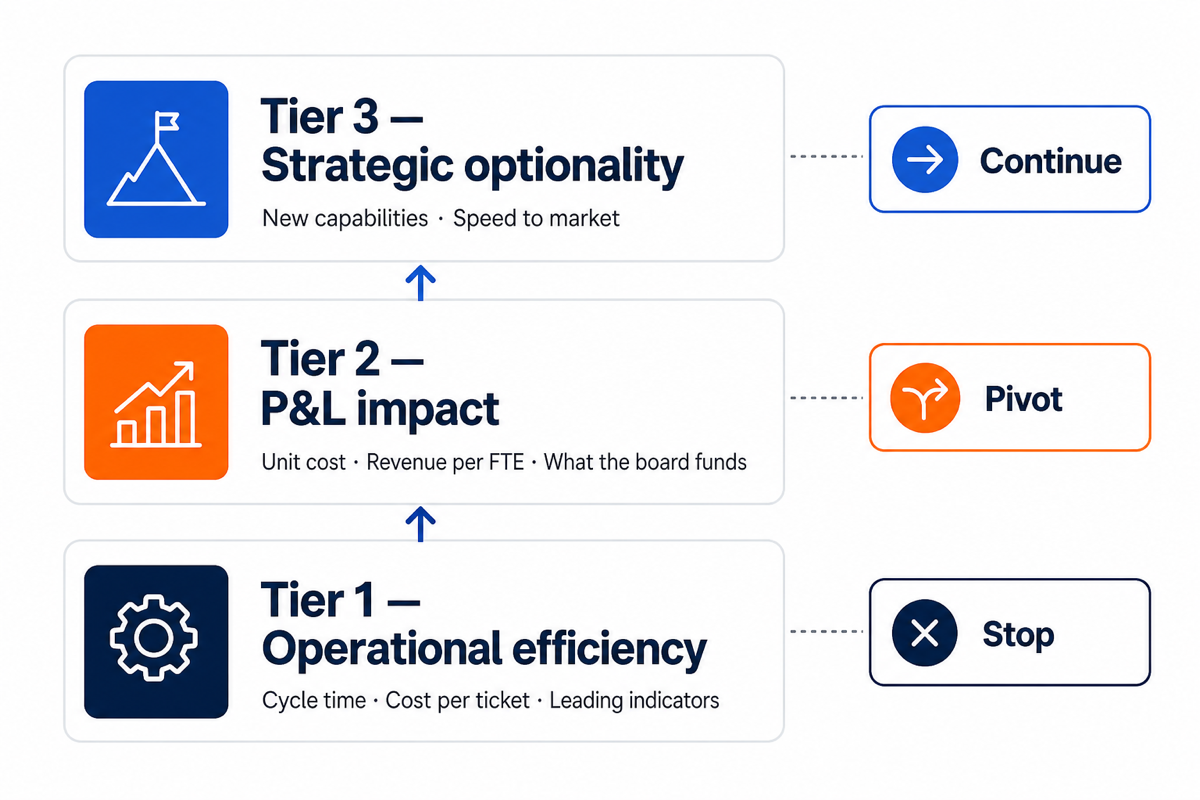 Tier 3 — Strategic optionality

New capabilities · Speed to market

Continue

Tier 2 — P&L impact

Unit cost · Revenue per FTE · What the board funds

Pivot

Tier 1 — Operational efficiency

Cycle time · Cost per ticket · Leading indicators

Stop